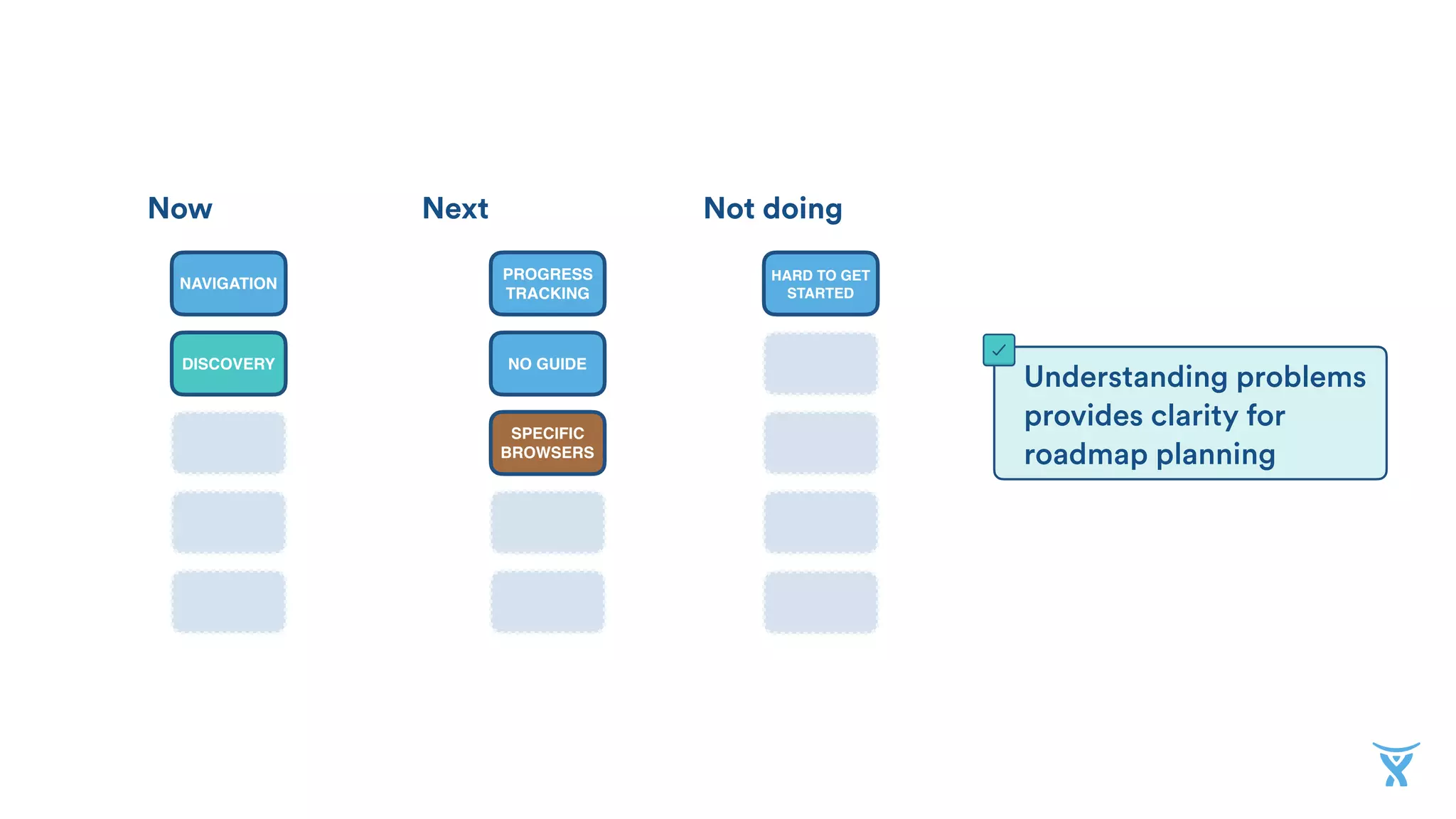 Now

NAVIGATION

DISCOVERY

Next

PROGRESS TRACKING

NO GUIDE

SPECIFIC BROWSERS

Not doing

HARD TO GET STARTED

Understanding problems provides clarity for roadmap planning